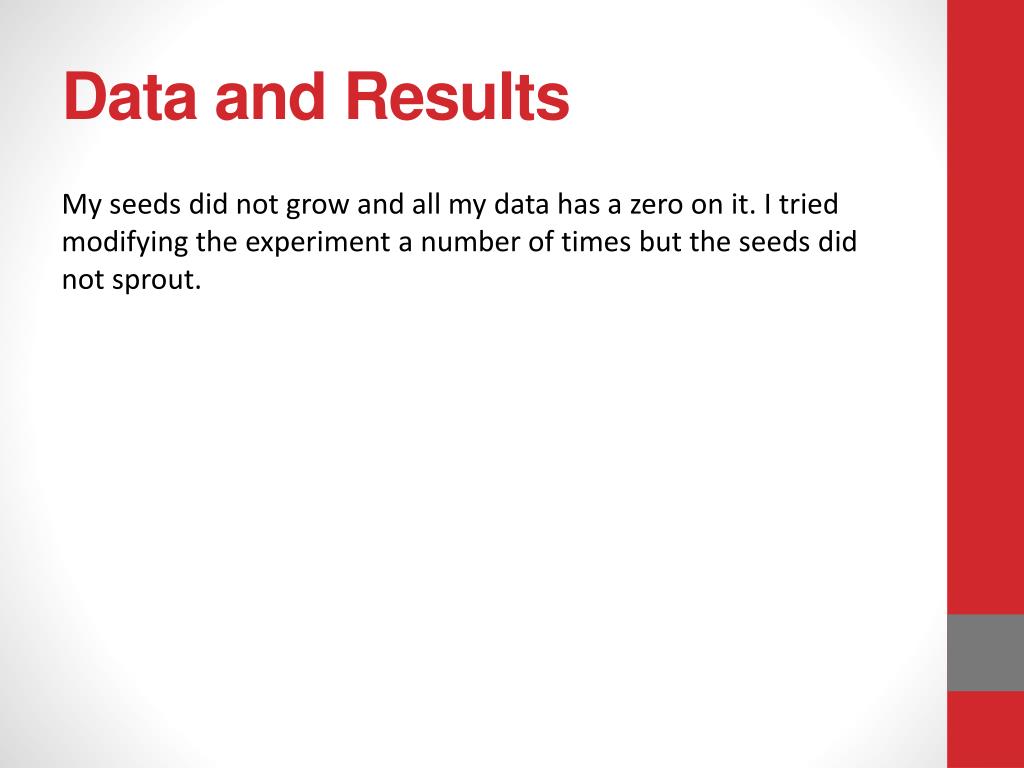 Data and Results

My seeds did not grow and all my data has a zero on it. I tried modifying the experiment a number of times but the seeds did not sprout.